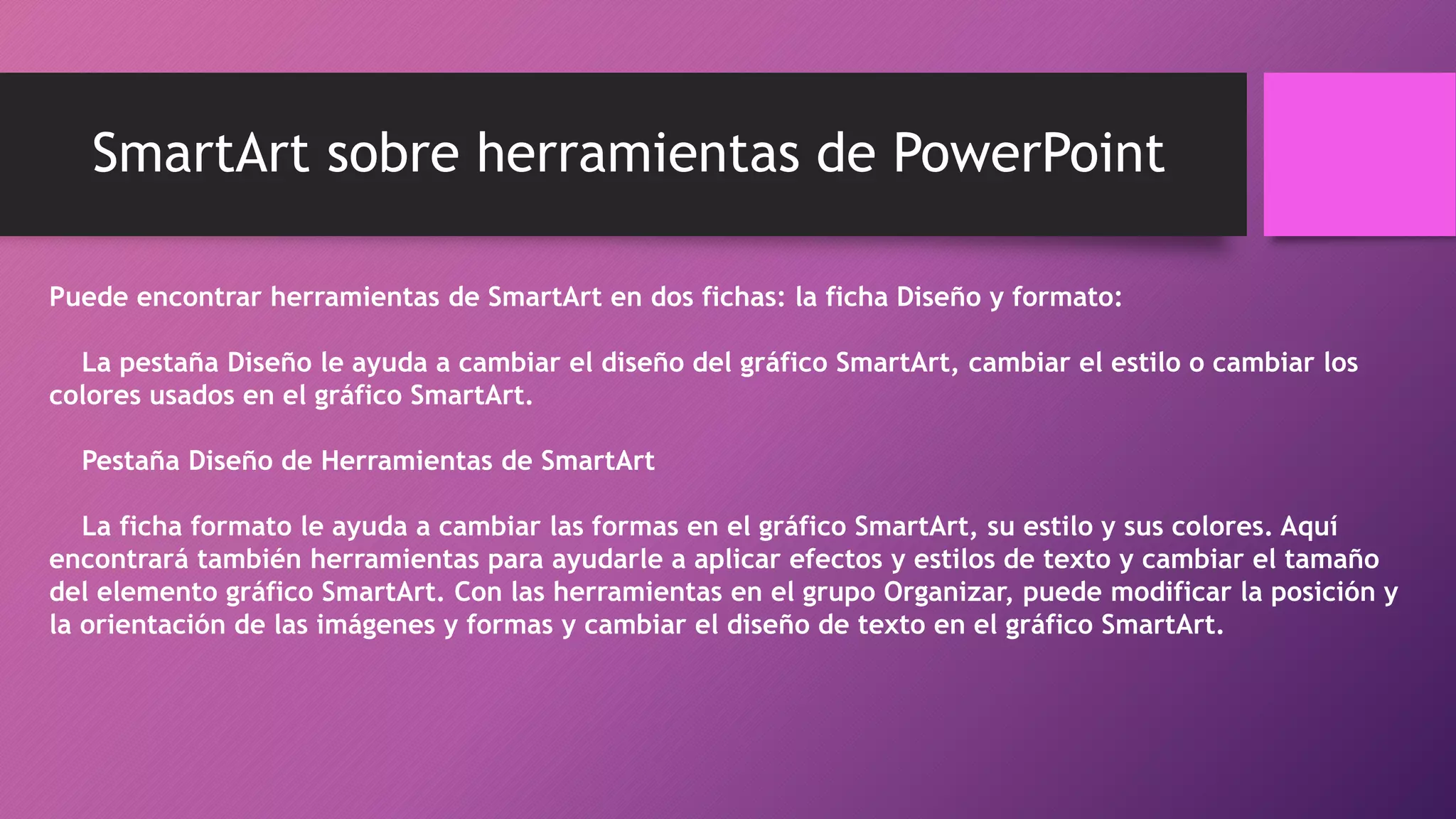 SmartArt sobre herramientas de PowerPoint

Puede encontrar herramientas de SmartArt en dos fichas: la ficha Diseño y formato:

La pestaña Diseño le ayuda a cambiar el diseño del gráfico SmartArt, cambiar el estilo o cambiar los colores usados en el gráfico SmartArt.

Pestaña Diseño de Herramientas de SmartArt

La ficha formato le ayuda a cambiar las formas en el gráfico SmartArt, su estilo y sus colores. Aquí encontrará también herramientas para ayudarle a aplicar efectos y estilos de texto y cambiar el tamaño del elemento gráfico SmartArt. Con las herramientas en el grupo Organizar, puede modificar la posición y la orientación de las imágenes y formas y cambiar el diseño de texto en el gráfico SmartArt.